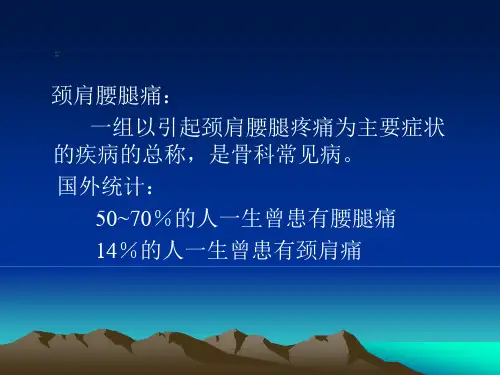 颈肩腰腿痛：

一组以引起颈肩腰腿疼痛为主要症状的疾病的总称，是骨科常见病。

国外统计：

50~70％的人一生曾患有腰腿痛

14％的人一生曾患有颈肩痛